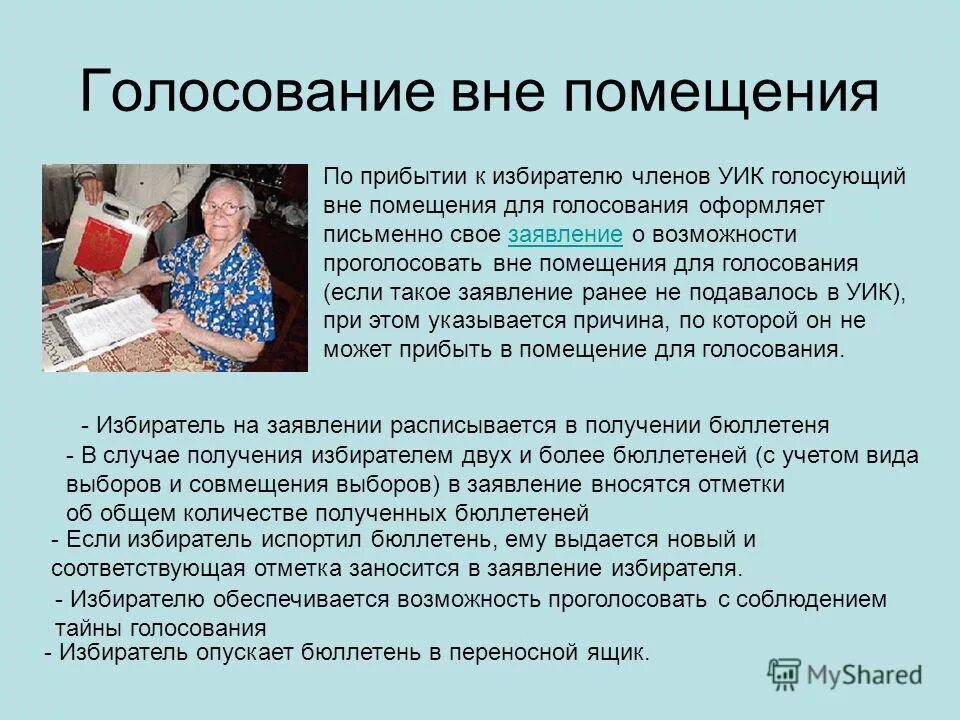 Голосование вне помещения

По прибытии к избирателю членов УИК голосующий вне помещения для голосования оформляет письменно свое заявление о возможности проголосовать вне помещения для голосования (если такое заявление ранее не подавалось в УИК), при этом указывается причина, по которой он не может прибыть в помещение для голосования.

- Избиратель на заявлении расписывается в получении бюллетеня

- В случае получения избирателем двух и более бюллетеней (с учетом вида выборов и совмещения выборов) в заявление вносятся отметки об общем количестве полученных бюллетеней

- Если избиратель испортил бюллетень, ему выдается новый и соответствующая отметка заносится в заявление избирателя.

- Избирателю обеспечивается возможность проголосовать с соблюдением тайны голосования

- Избиратель опускает бюллетень в переносной ящик.

MyShared